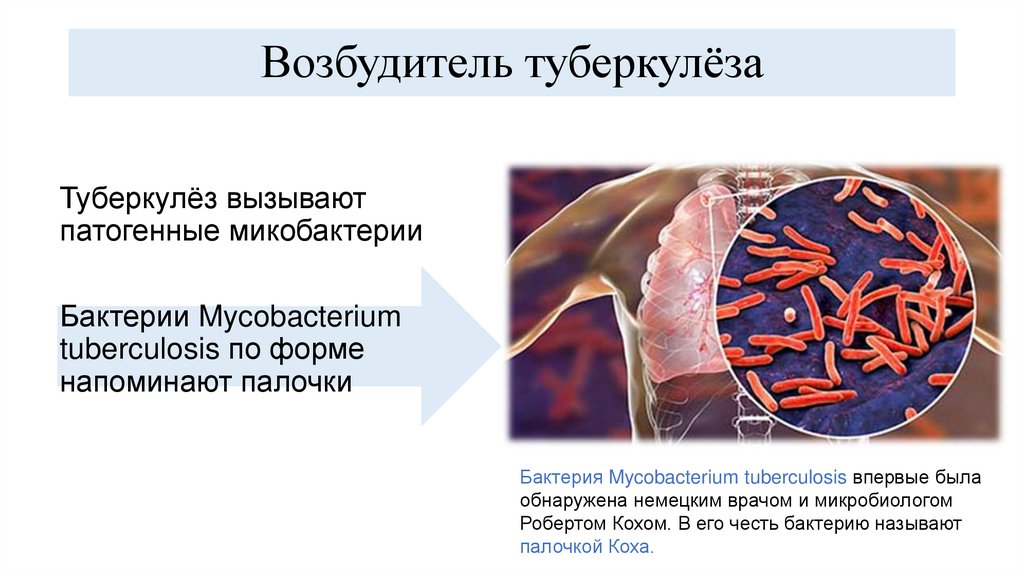 Возбудитель туберкулёза

Туберкулёз вызывают патогенные микобактерии

Бактерии Mycobacterium tuberculosis по форме напоминают палочки

Бактерия Mycobacterium tuberculosis впервые была обнаружена немецким врачом и микробиологом Робертом Кохом. В его честь бактерию называют палочкой Коха.